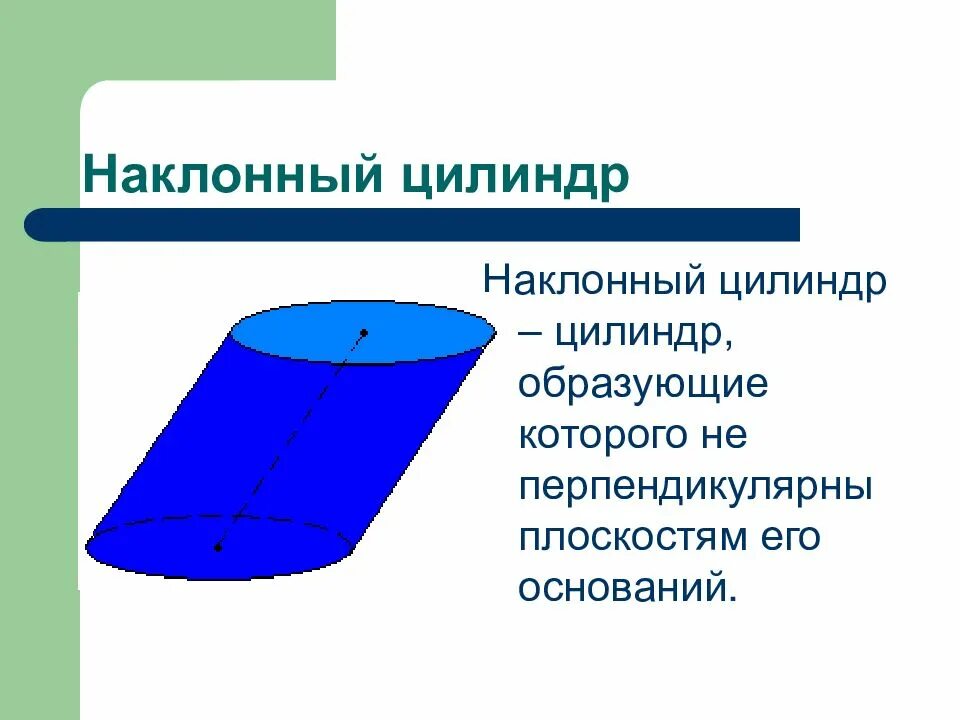 Наклонный цилиндр

Наклонный цилиндр – цилиндр, образующие которого не перпендикулярны плоскостям его оснований.